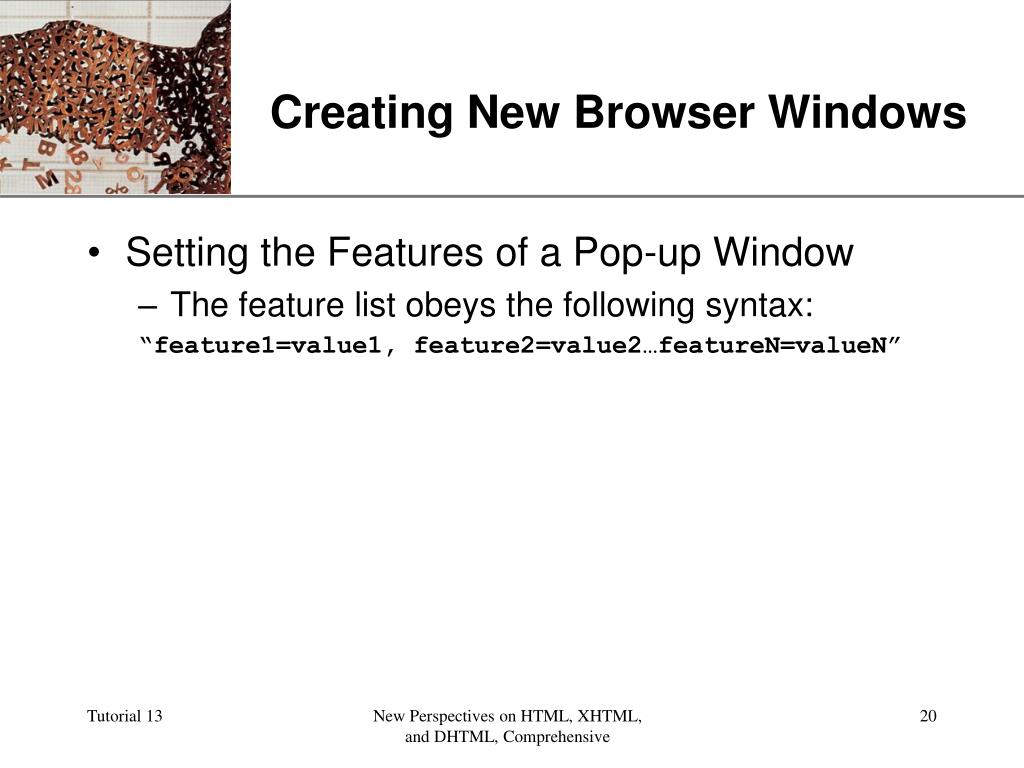 Creating New Browser Windows

• Setting the Features of a Pop-up Window
– The feature list obeys the following syntax:
“feature1=value1, feature2=value2…featureN=valueN”

Tutorial 13

New Perspectives on HTML, XHTML, and DHTML, Comprehensive

20